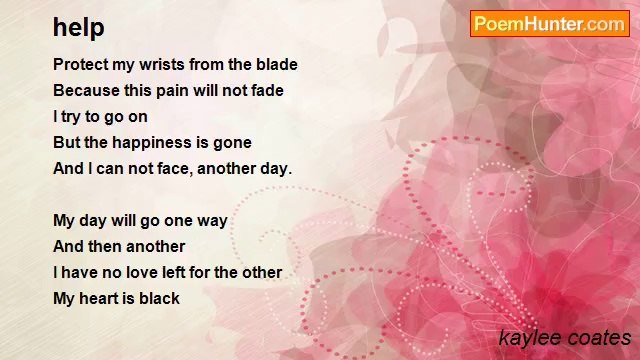 help

PoemHunter.com

Protect my wrists from the blade
Because this pain will not fade
I try to go on
But the happiness is gone
And I can not face, another day.

My day will go one way
And then another
I have no love left for the other
My heart is black

kaylee coates